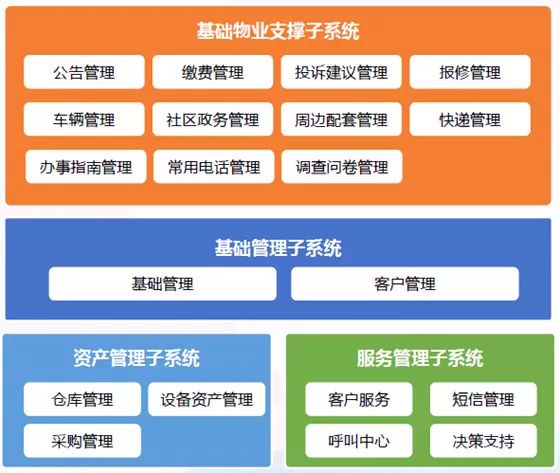 基础物业支撑子系统

公告管理
缴费管理
投诉建议管理
报修管理
车辆管理
社区政务管理
周边配套管理
快递管理
办事指南管理
常用电话管理
调查问卷管理

基础管理子系统

基础管理
客户管理

资产管理子系统

仓库管理
设备资产管理
采购管理

服务管理子系统

客户服务
短信管理
呼叫中心
决策支持